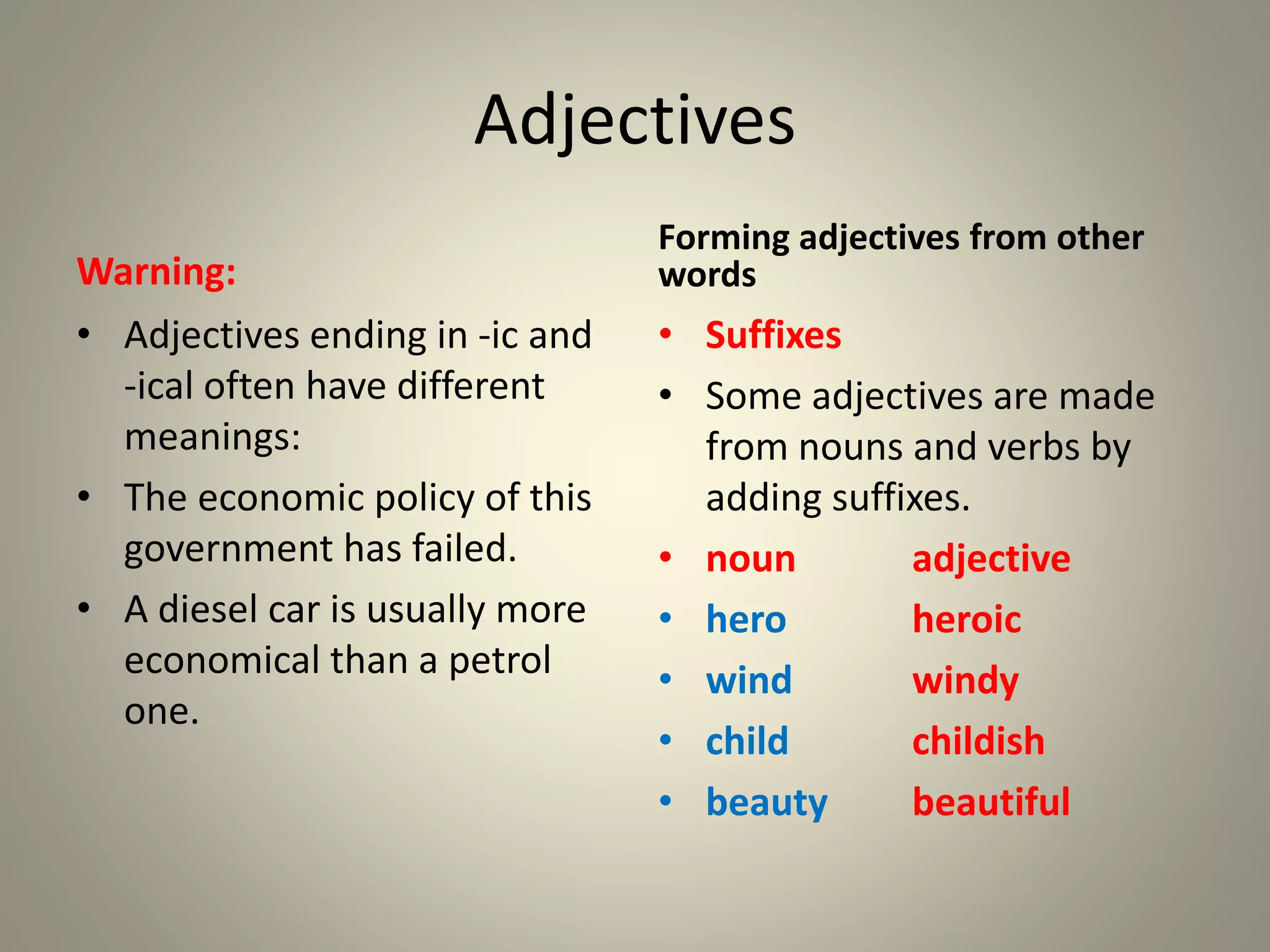 Adjectives

Warning:

• Adjectives ending in -ic and -ical often have different meanings:
• The economic policy of this government has failed.
• A diesel car is usually more economical than a petrol one.

Forming adjectives from other words

• Suffixes
• Some adjectives are made from nouns and verbs by adding suffixes.
• noun adjective
• hero heroic
• wind windy
• child childish
• beauty beautiful